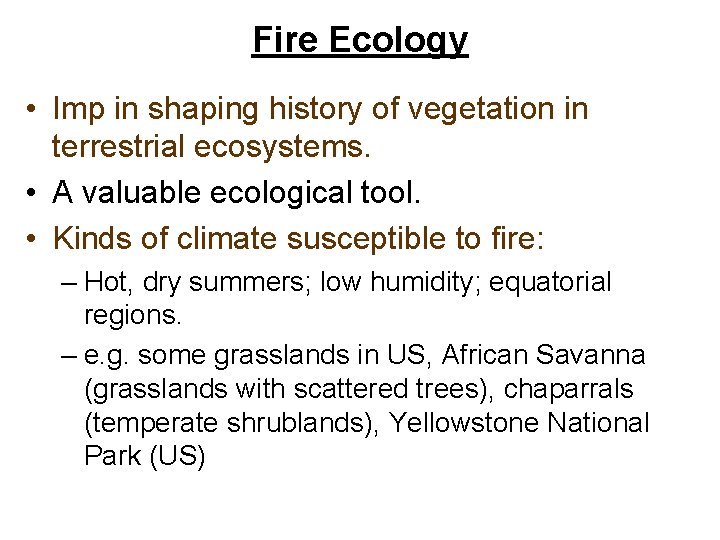 Fire Ecology

• Imp in shaping history of vegetation in terrestrial ecosystems.

• A valuable ecological tool.

• Kinds of climate susceptible to fire:

– Hot, dry summers; low humidity; equatorial regions.

– e.g. some grasslands in US, African Savanna (grasslands with scattered trees), chaparrals (temperate shrublands), Yellowstone National Park (US)